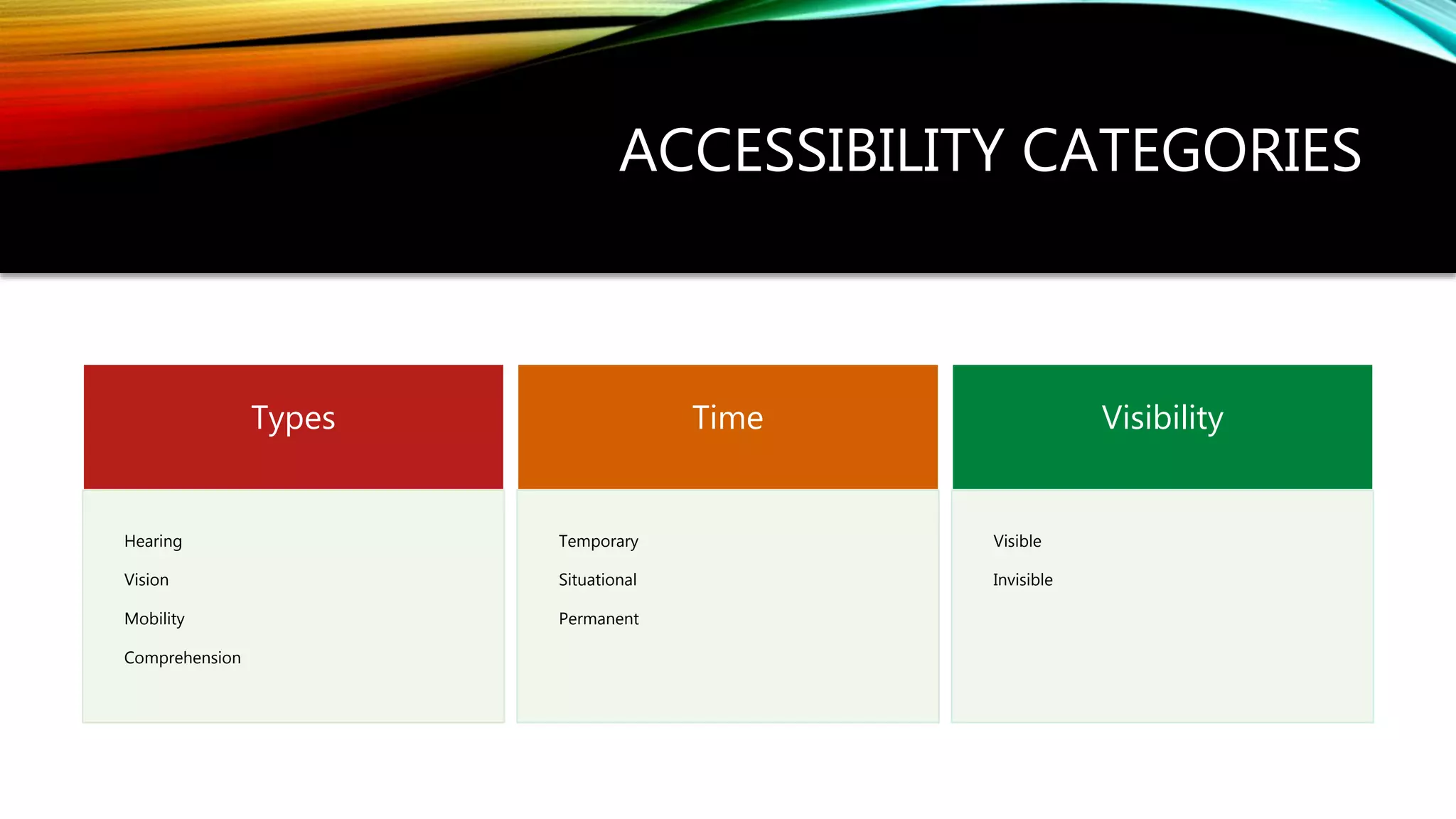 ACCESSIBILITY CATEGORIES

Types

Hearing

Vision

Mobility

Comprehension

Time

Temporary

Situational

Permanent

Visibility

Visible

Invisible